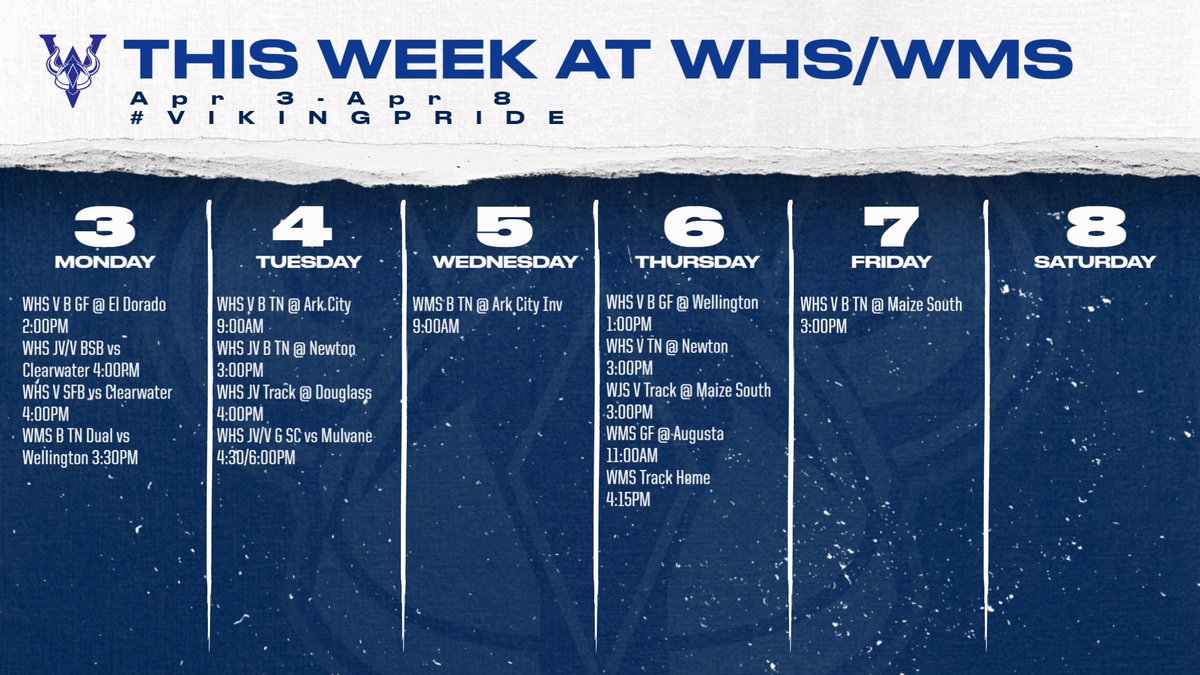 THIS WEEK AT WHS/WMS

Apr 3-Apr 8
#VIKINGPRIDE

3
MONDAY

WHS V B GF @ El Dorado 2:00PM
WHS JV/V BSB vs Clearwater 4:00PM
WHS V SFB vs Clearwater 4:00PM
WMS B TN Dual vs Wellington 3:30PM

4
TUESDAY

WHS V B TN @ Ark City 9:00AM
WHS JV B TN @ Newton 3:00PM
WHS JV Track @ Douglass 4:00PM
WHS JV/V G SC vs Mulvane 4:30/6:00PM

5
WEDNESDAY

WMS B TN @ Ark City Inv 9:00AM

6
THURSDAY

WHS V B GF @ Wellington 1:00PM
WHS V TN @ Newton 3:00PM
WJS V Track @ Maize South 3:00PM
WMS GF @ Augusta 11:00AM
WMS Track Home 4:15PM

7
FRIDAY

WHS V B TN @ Maize South 3:00PM

8
SATURDAY